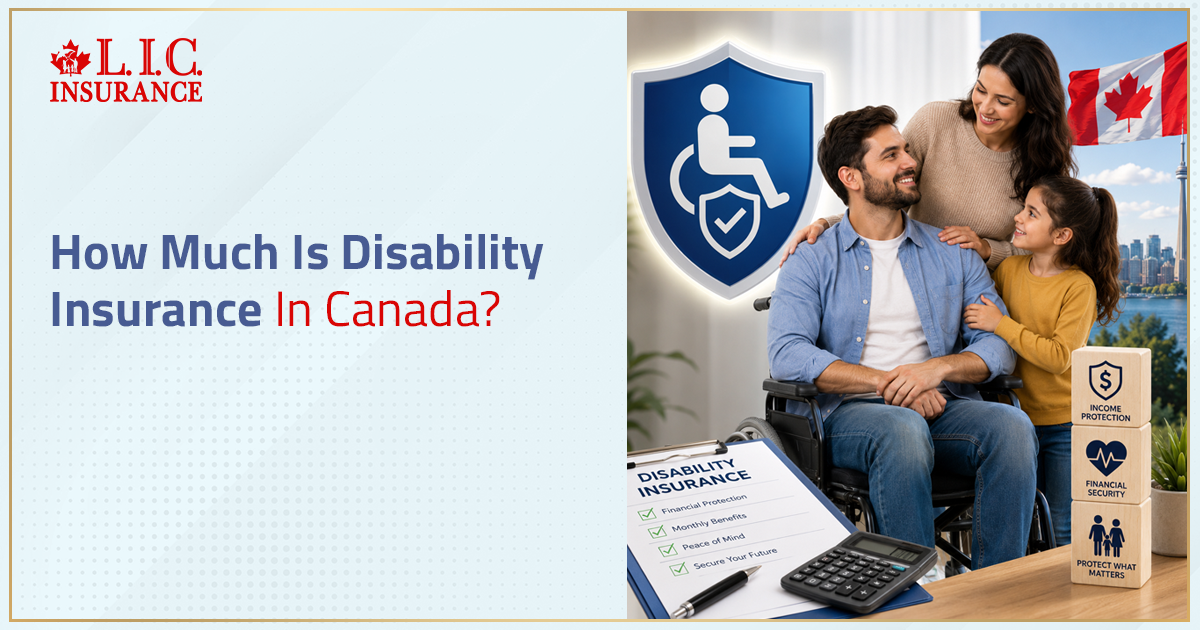 L.I.C.
INSURANCE

How Much Is Disability Insurance In Canada?

DISABILITY INSURANCE
Financial Protection
Monthly Benefits
Peace of Mind
Secure Your Future

INCOME PROTECTION

FINANCIAL SECURITY

PROTECT WHAT MATTERS